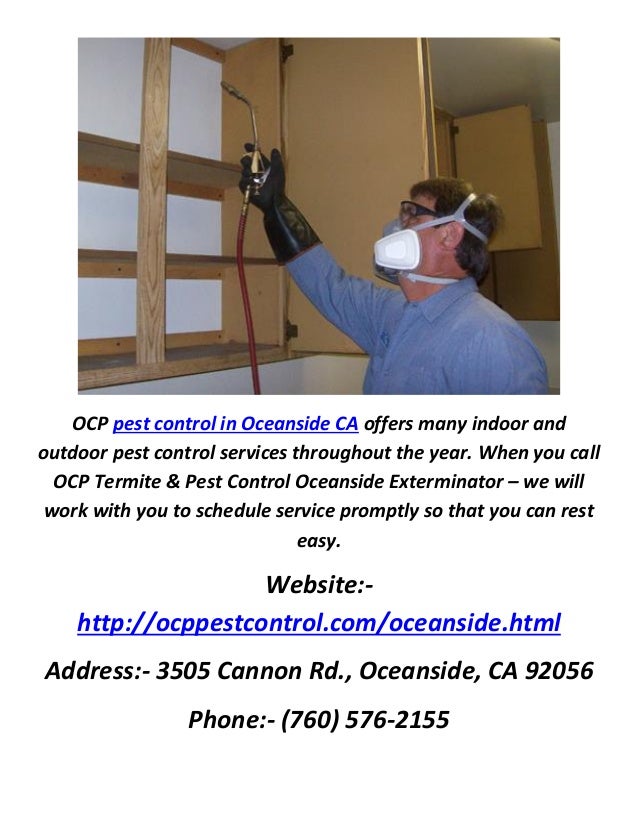 OCP pest control in Oceanside CA offers many indoor and outdoor pest control services throughout the year. When you call OCP Termite & Pest Control Oceanside Exterminator – we will work with you to schedule service promptly so that you can rest easy.

Website:-
http://ocppestcontrol.com/oceanside.html

Address:- 3505 Cannon Rd., Oceanside, CA 92056

Phone:- (760) 576-2155